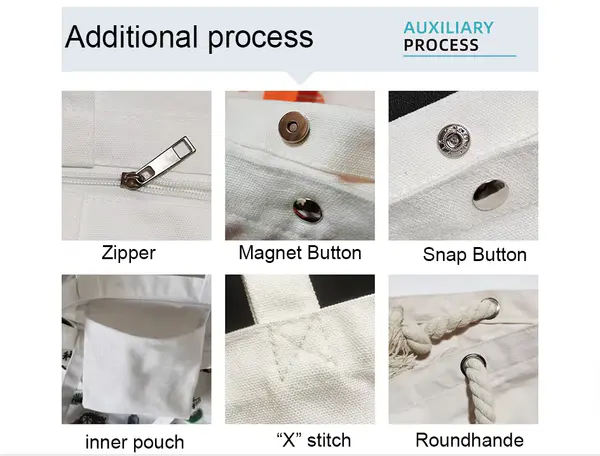 Additional process

AUXILIARY
PROCESS

Zipper

Magnet Button

Snap Button

inner pouch

“X” stitch

Roundhande